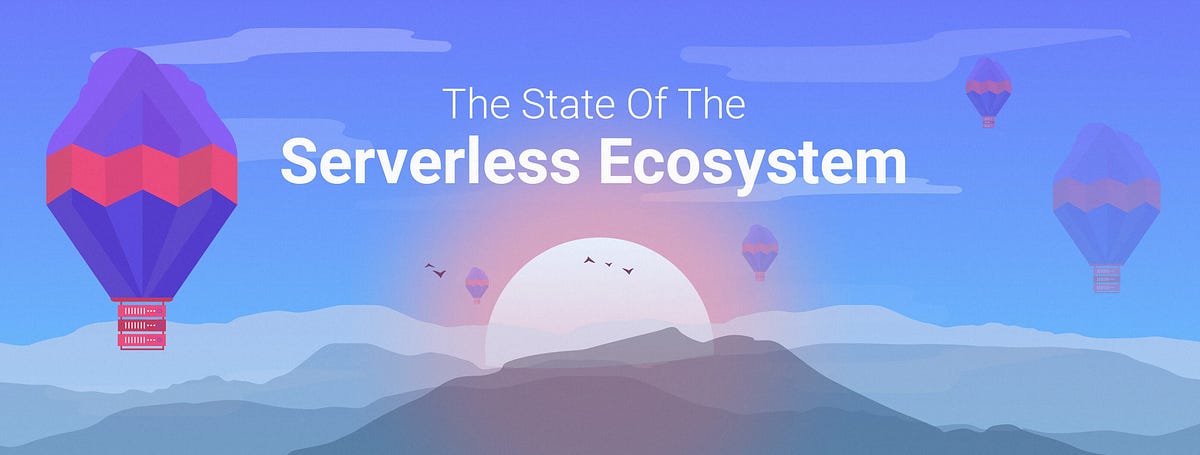 The State Of The
Serverless Ecosystem